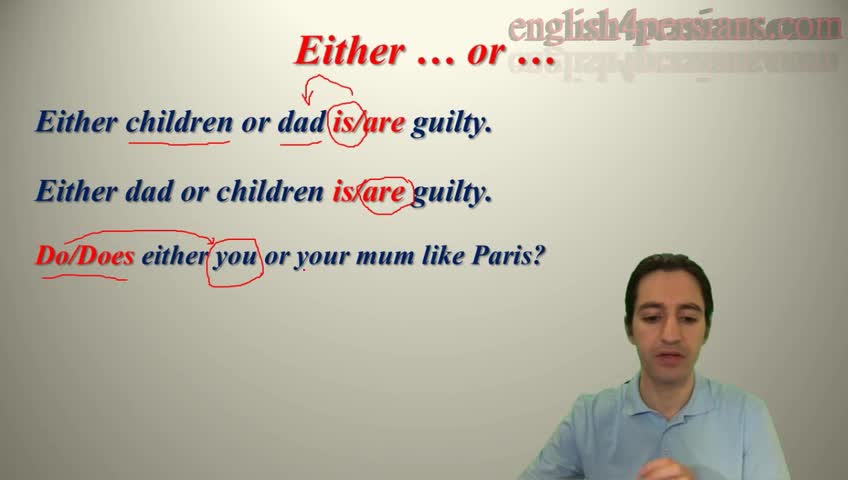 english4persians.com

Either … or …

Either children or dad is/are guilty.

Either dad or children is/are guilty.

Do/Does either you or your mum like Paris?